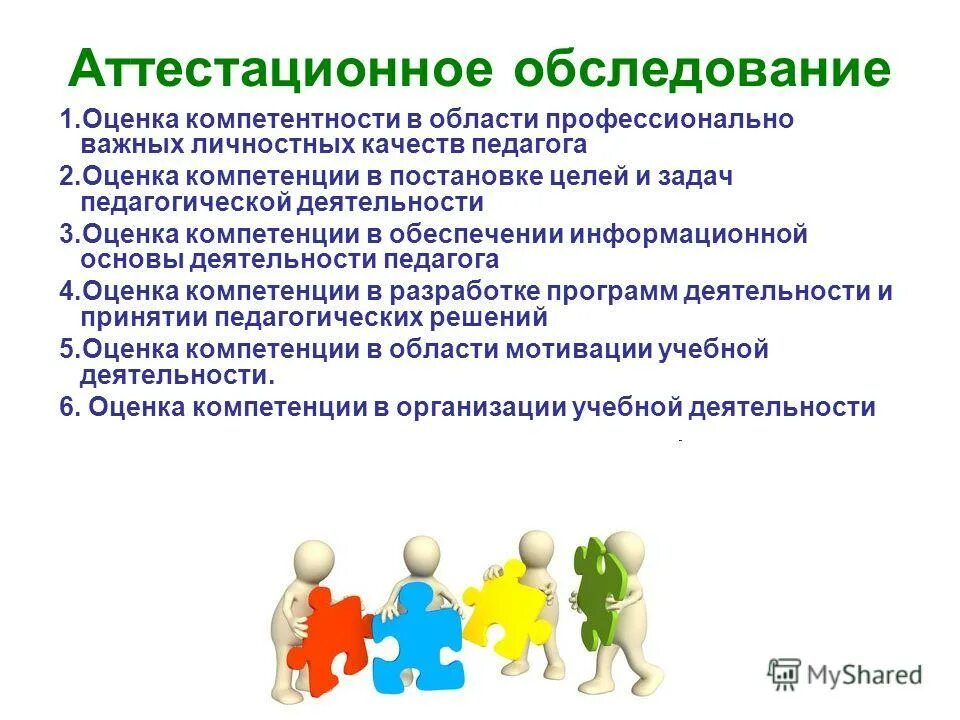 Аттестационное обследование

1.Оценка компетентности в области профессионально важных личностных качеств педагога

2.Оценка компетенции в постановке целей и задач педагогической деятельности

3.Оценка компетенции в обеспечении информационной основы деятельности педагога

4.Оценка компетенции в разработке программ деятельности и принятии педагогических решений

5.Оценка компетенции в области мотивации учебной деятельности.

6. Оценка компетенции в организации учебной деятельности

MyShared